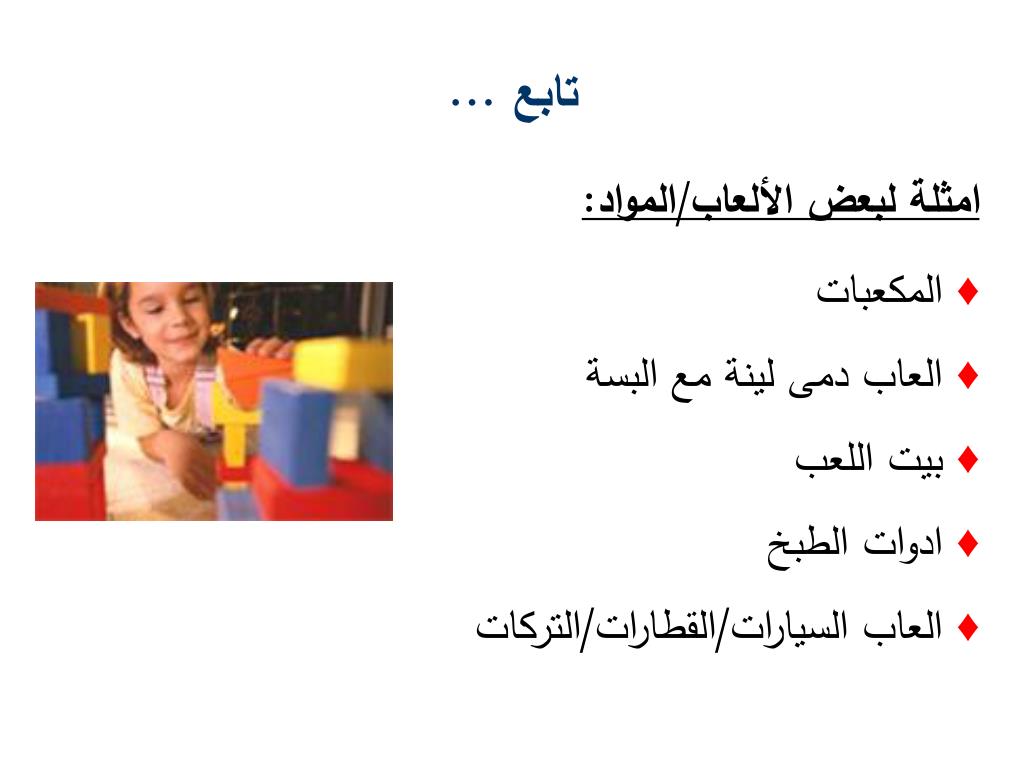 تابع ...

امثلة لبعض الألعاب/المواد:

♦ المكعبات

♦ العاب دمى لينة مع البسة

♦ بيت اللعب

♦ ادوات الطبخ

♦ العاب السيارات/القطارات/التركات